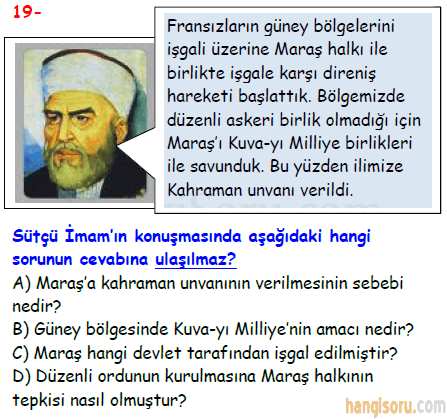 19-

Fransızların güney bölgelerini işgali üzerine Maraş halkı ile birlikte işgale karşı direniş hareketi başlattık. Bölgemizde düzenli askeri birlik olmadığı için Maraş'ı Kuva-yı Milliye birlikleri ile savunduk. Bu yüzden ilimize Kahraman unvanı verildi.

Sütçü İmam'ın konuşmasında aşağıdaki hangi sorunun cevabına ulaşılmaz?

A) Maraş'a kahraman unvanının verilmesinin sebebi nedir?
B) Güney bölgesinde Kuva-yı Milliye'nin amacı nedir?
C) Maraş hangi devlet tarafından işgal edilmiştir?
D) Düzenli ordunun kurulmasına Maraş halkının tepkisi nasıl olmuştur?

hangisoru.com